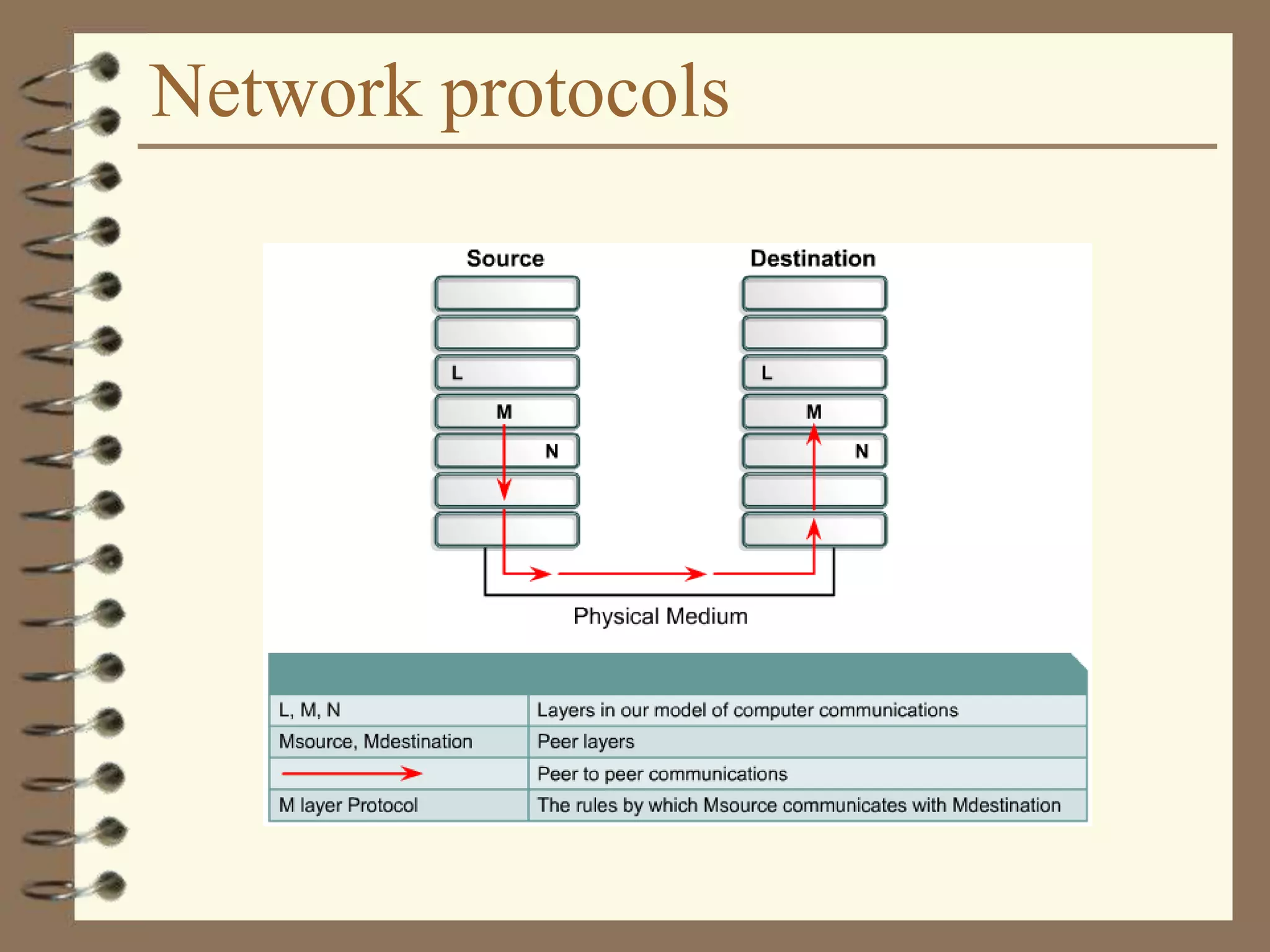 Network protocols

Source

L

M

N

Destination

L

M

N

Physical Medium

| | |
|---|---|
| L, M, N | Layers in our model of computer communications |
| Msource, Mdestination | Peer layers |
| | Peer to peer communications |
| M layer Protocol | The rules by which Msource communicates with Mdestination |